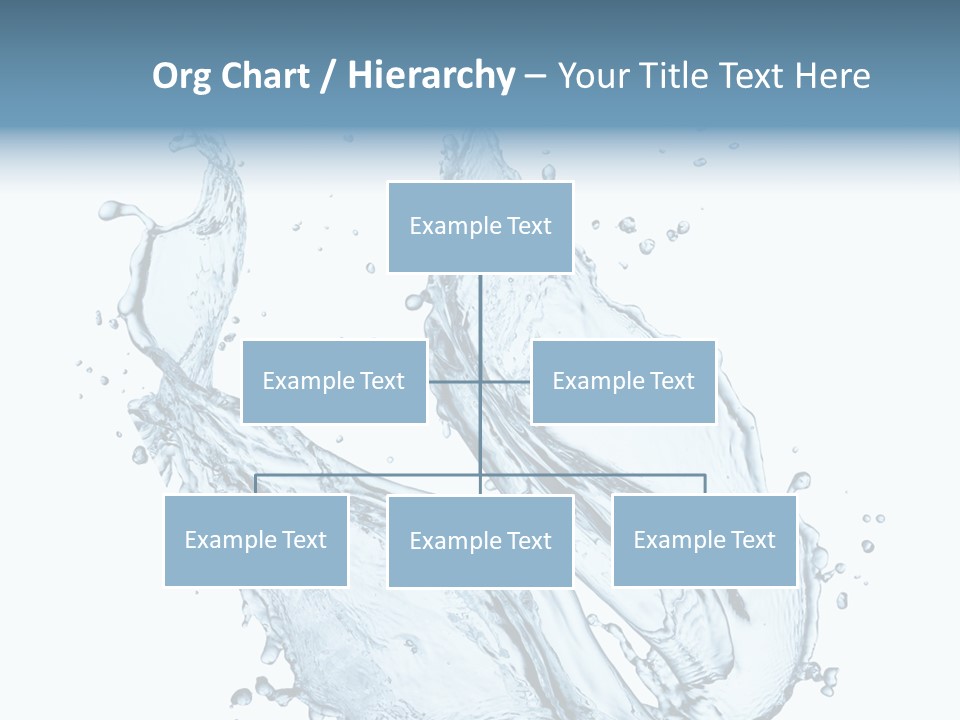 Org Chart / Hierarchy – Your Title Text Here

Example Text

Example Text

Example Text

Example Text

Example Text

Example Text